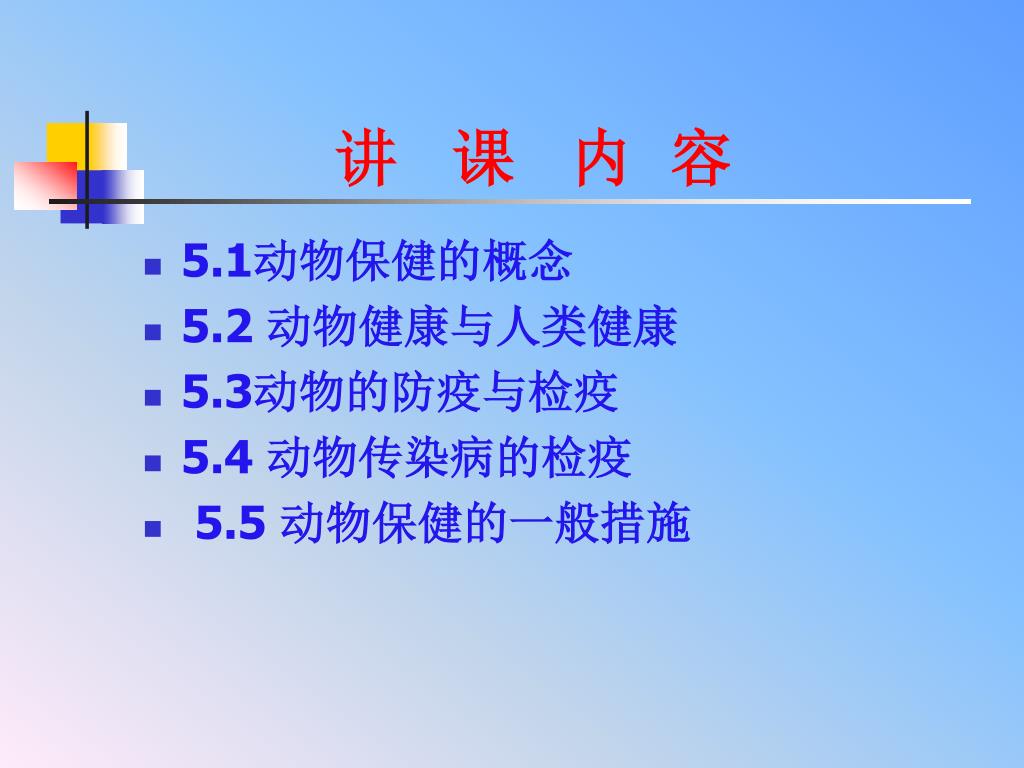 讲 课 内 容

- 5.1动物保健的概念
- 5.2 动物健康与人类健康
- 5.3动物的防疫与检疫
- 5.4 动物传染病的检疫
- 5.5 动物保健的一般措施